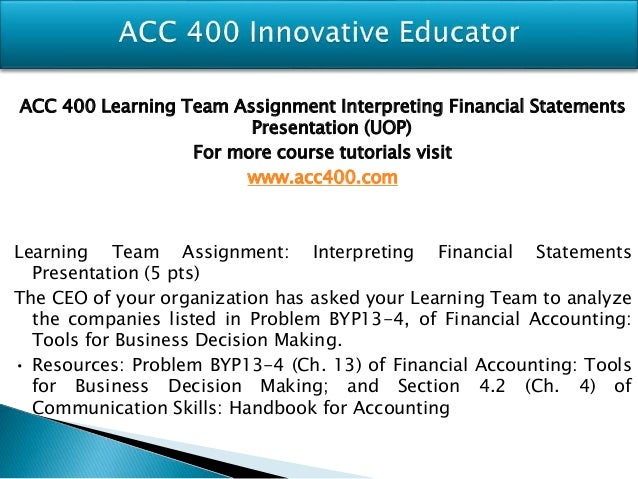 ACC 400 Innovative Educator

ACC 400 Learning Team Assignment Interpreting Financial Statements Presentation (UOP)
For more course tutorials visit
www.acc400.com

Learning Team Assignment: Interpreting Financial Statements Presentation (5 pts)

The CEO of your organization has asked your Learning Team to analyze the companies listed in Problem BYP13-4, of Financial Accounting: Tools for Business Decision Making.

• Resources: Problem BYP13-4 (Ch. 13) of Financial Accounting: Tools for Business Decision Making; and Section 4.2 (Ch. 4) of Communication Skills: Handbook for Accounting